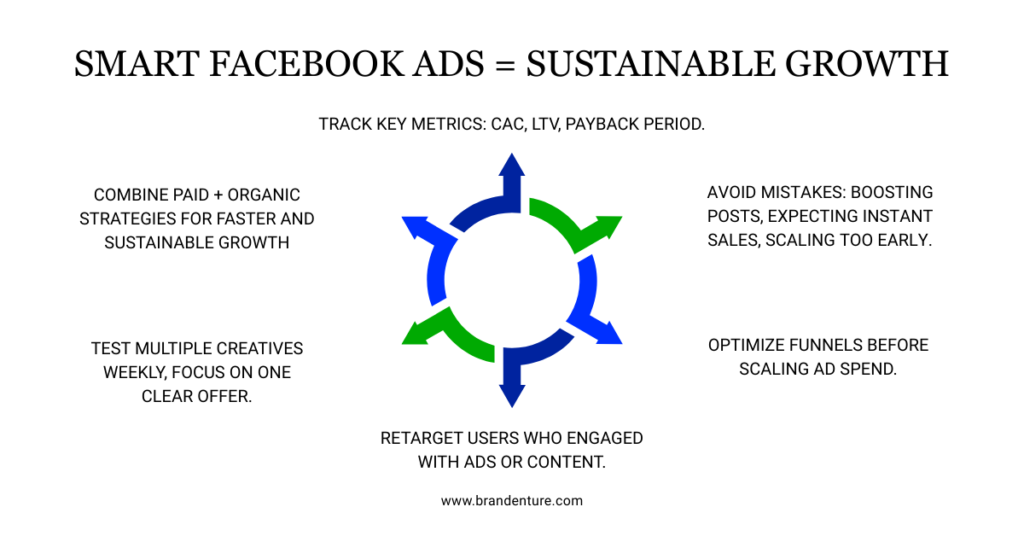 SMART FACEBOOK ADS = SUSTAINABLE GROWTH

TRACK KEY METRICS: CAC, LTV, PAYBACK PERIOD.

COMBINE PAID + ORGANIC STRATEGIES FOR FASTER AND SUSTAINABLE GROWTH

AVOID MISTAKES: BOOSTING POSTS, EXPECTING INSTANT SALES, SCALING TOO EARLY.

TEST MULTIPLE CREATIVES WEEKLY, FOCUS ON ONE CLEAR OFFER.

OPTIMIZE FUNNELS BEFORE SCALING AD SPEND.

RETARGET USERS WHO ENGAGED WITH ADS OR CONTENT.

www.brandenture.com